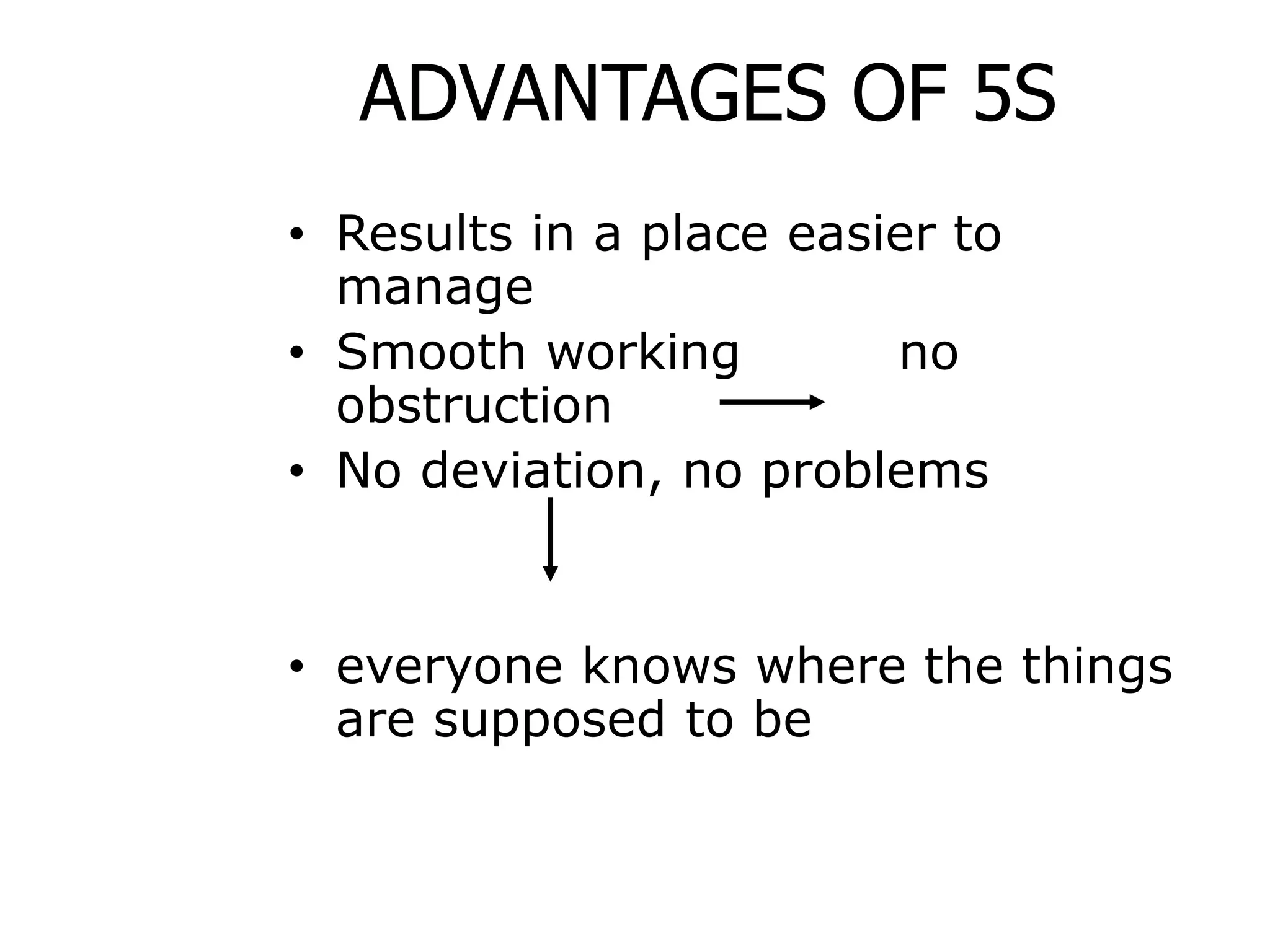 ADVANTAGES OF 5S

• Results in a place easier to manage
• Smooth working no obstruction
• No deviation, no problems

• everyone knows where the things are supposed to be